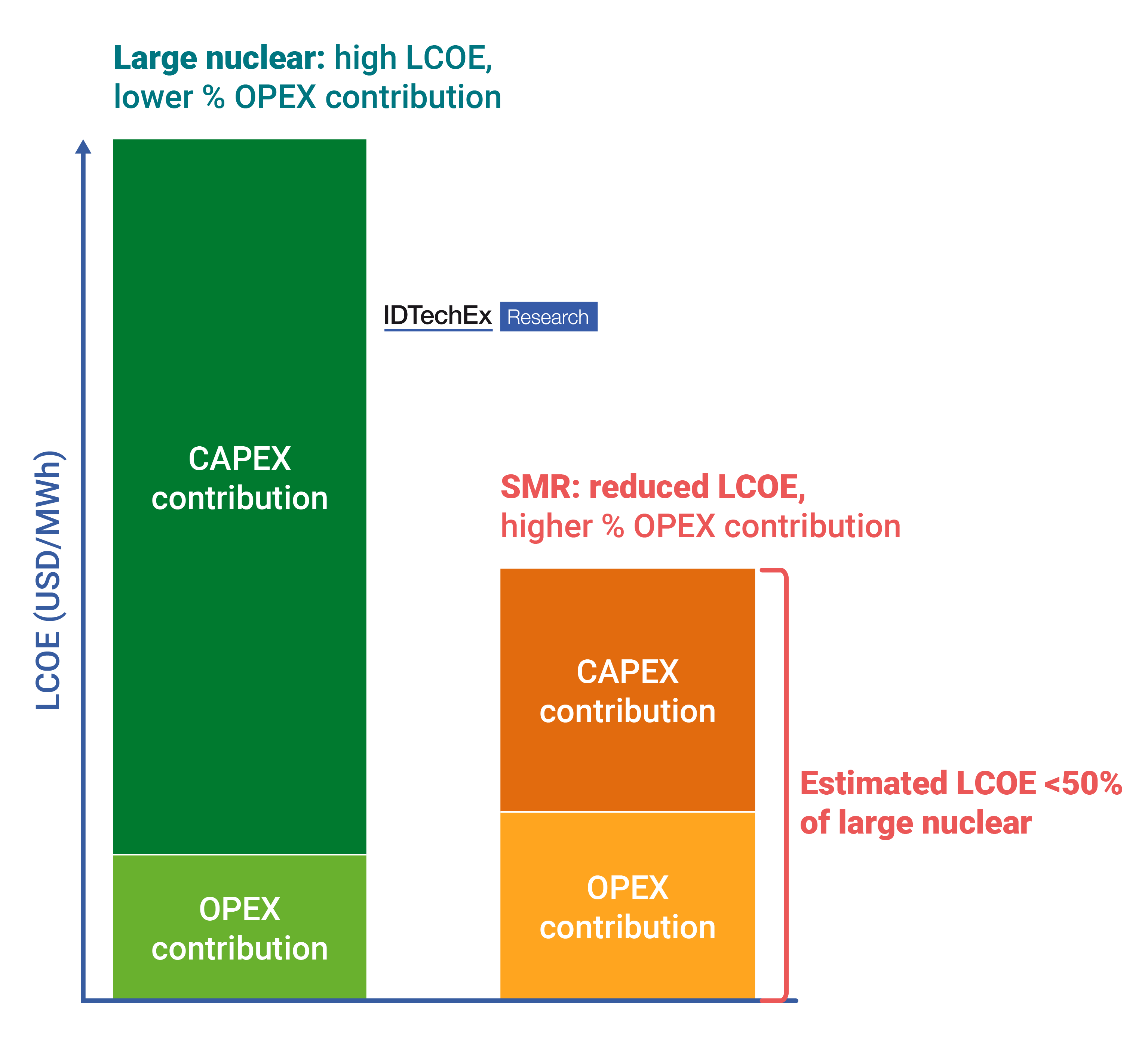 Large nuclear: high LCOE, lower % OPEX contribution

LCOE (USD/MWh)

CAPEX contribution

OPEX contribution

IDTechEx Research

SMR: reduced LCOE, higher % OPEX contribution

CAPEX contribution

OPEX contribution

Estimated LCOE <50% of large nuclear